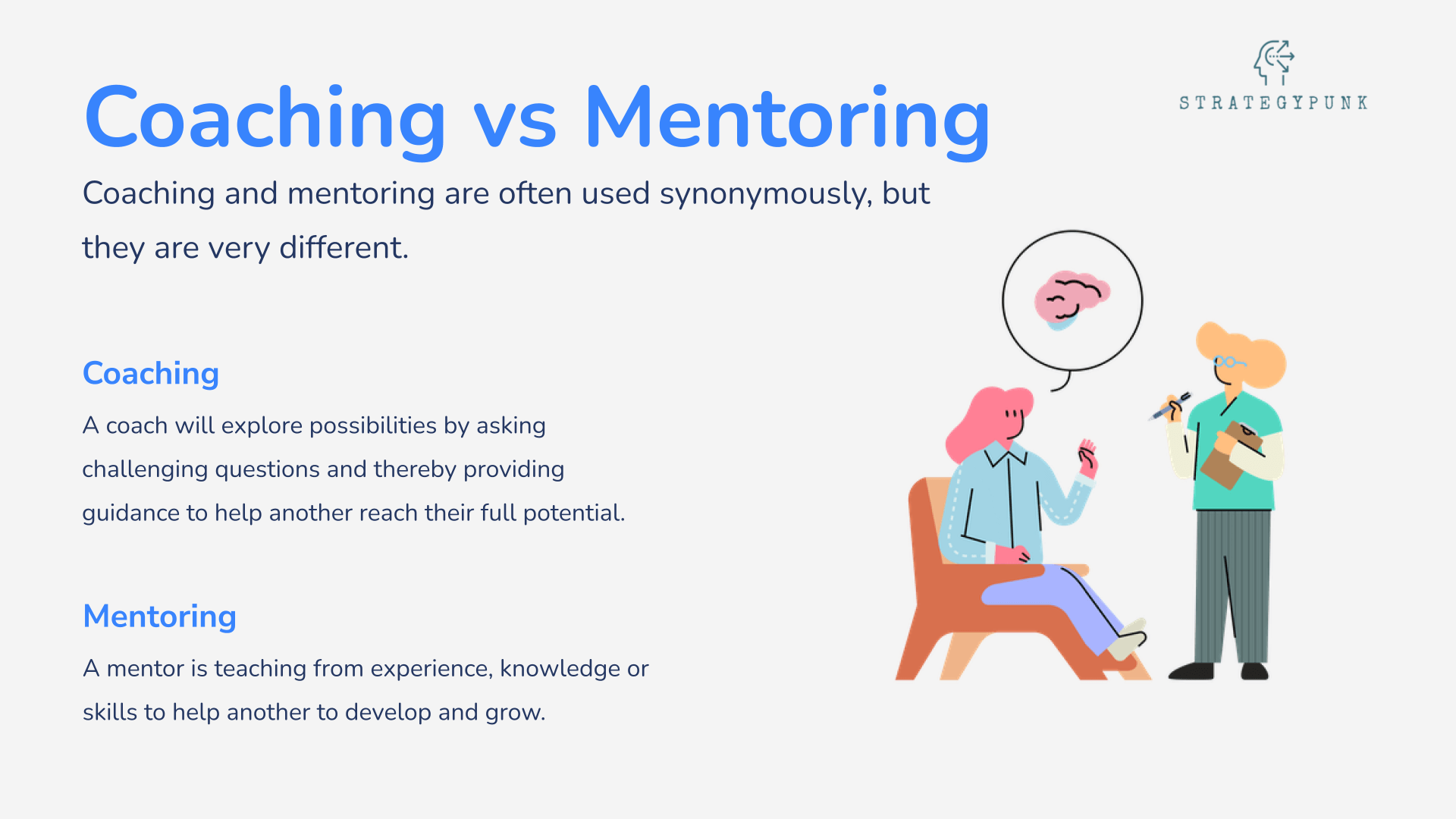 STRATEGYPUNK

Coaching vs Mentoring

Coaching and mentoring are often used synonymously, but they are very different.

Coaching

A coach will explore possibilities by asking challenging questions and thereby providing guidance to help another reach their full potential.

Mentoring

A mentor is teaching from experience, knowledge or skills to help another to develop and grow.